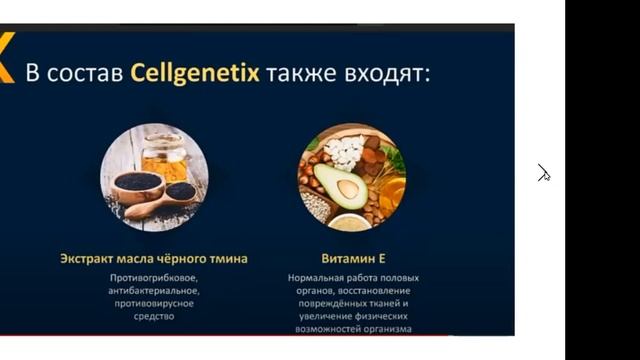 В состав Cellgenetix также входят:

Экстракт масла чёрного тмина

Противогрибковое, антибактериальное, противовирусное средство

Витамин Е

Нормальная работа половых органов, восстановление повреждённых тканей и увеличение физических возможностей организма